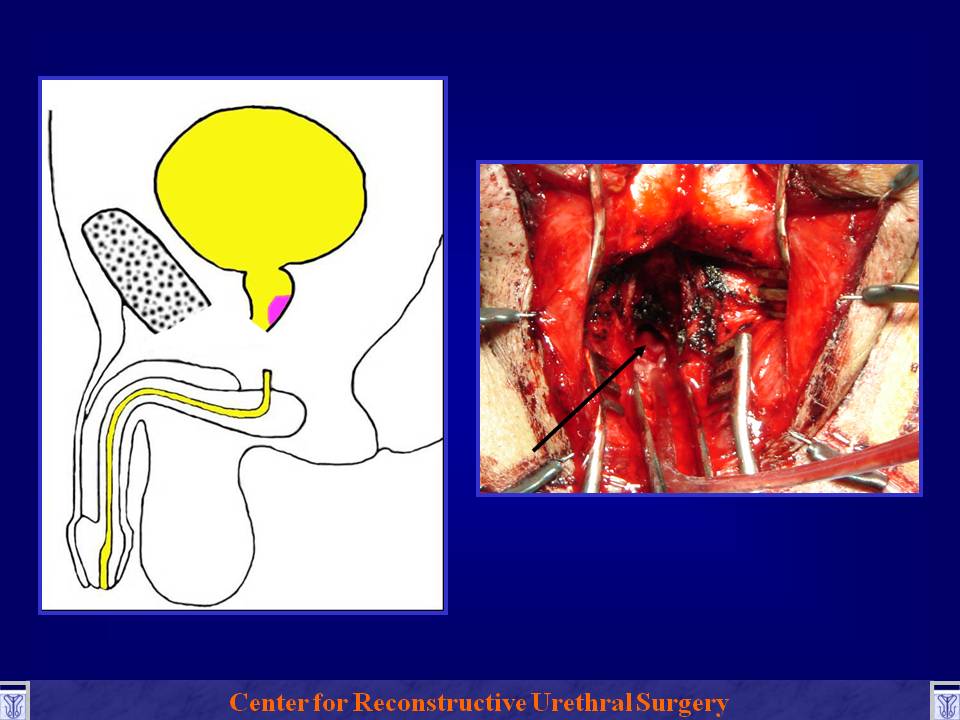 Center for Reconstructive Urethral Surgery